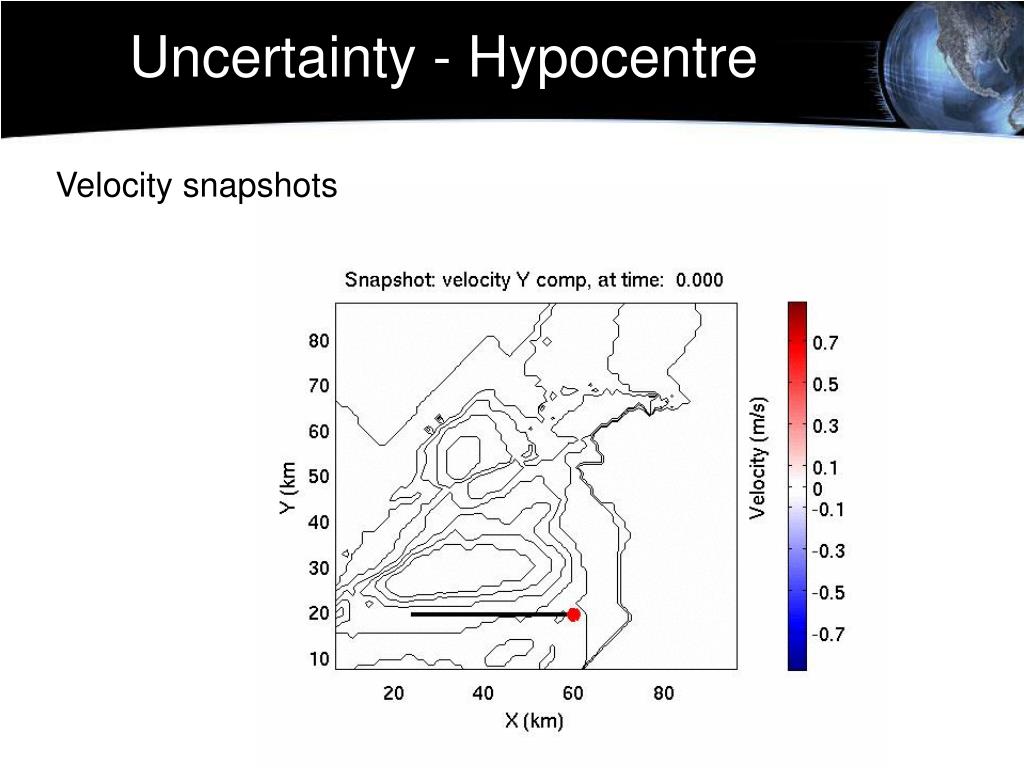 Uncertainty - Hypocentre

Velocity snapshots

Snapshot: velocity Y comp, at time: 0.000

Y (km

80
70
60
50
40
30
20
10

20 40 60 80

X (km)

Velocity (m/s)

0.7
0.5
0.3
0.1
0
-0.1
-0.3
-0.5
-0.7